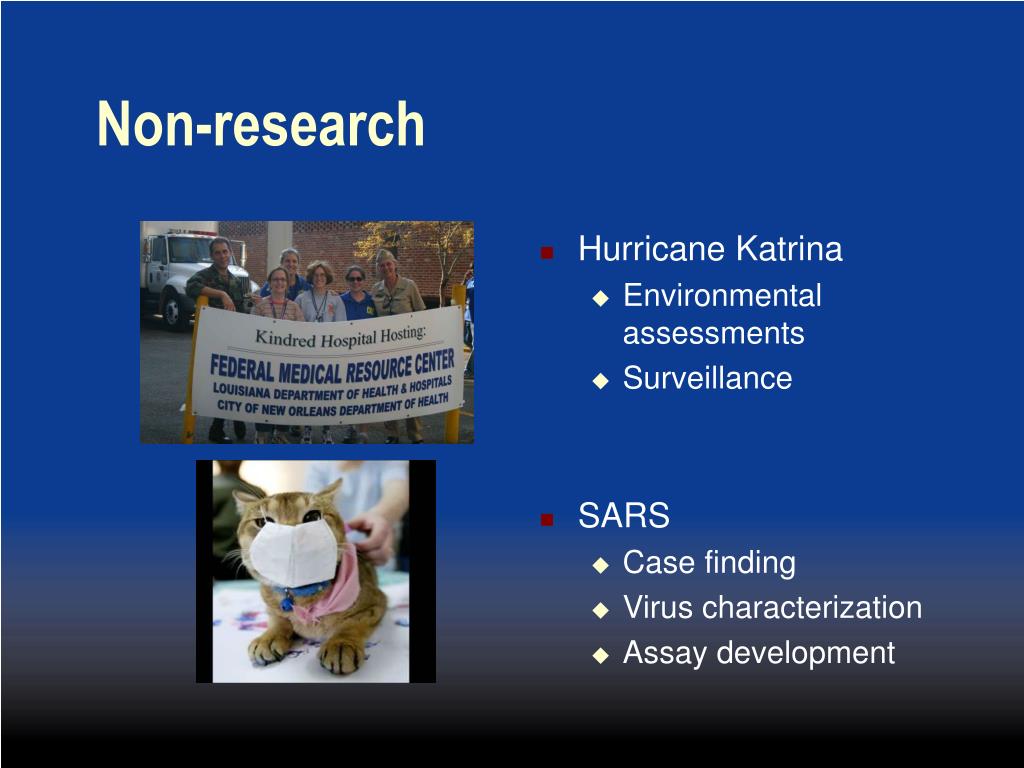 Non-research

Kindred Hospital Hosting:
FEDERAL MEDICAL RESOURCE CENTER
LOUISIANA DEPARTMENT OF HEALTH & HOSPITALS
CITY OF NEW ORLEANS DEPARTMENT OF HEALTH

- Hurricane Katrina
  - Environmental assessments
  - Surveillance

- SARS
  - Case finding
  - Virus characterization
  - Assay development